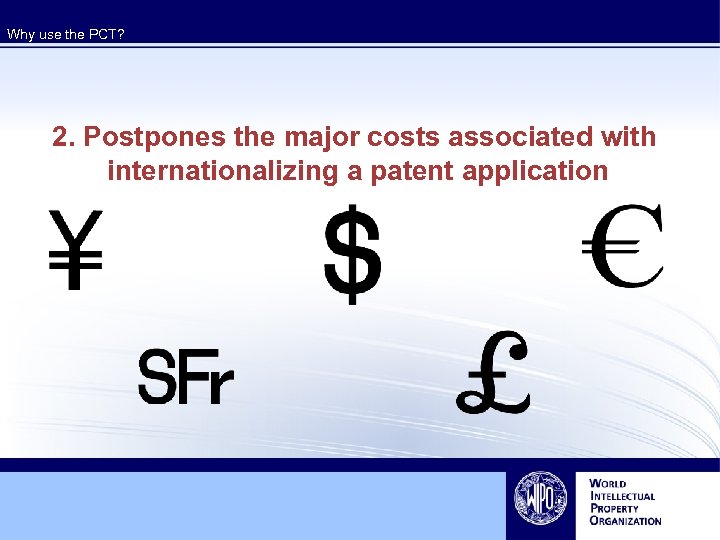 Why use the PCT?

2. Postpones the major costs associated with internationalizing a patent application

¥

$

€

SFr

£

WIPO

WORLD INTELLECTUAL PROPERTY ORGANIZATION